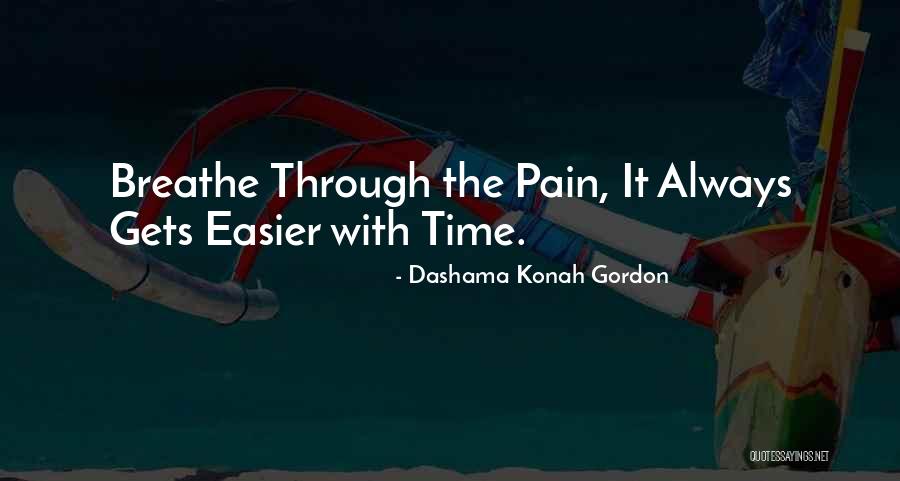 Breathe Through the Pain, It Always Gets Easier with Time.

- Dashama Konah Gordon

QUOTESSAYINGS.NET